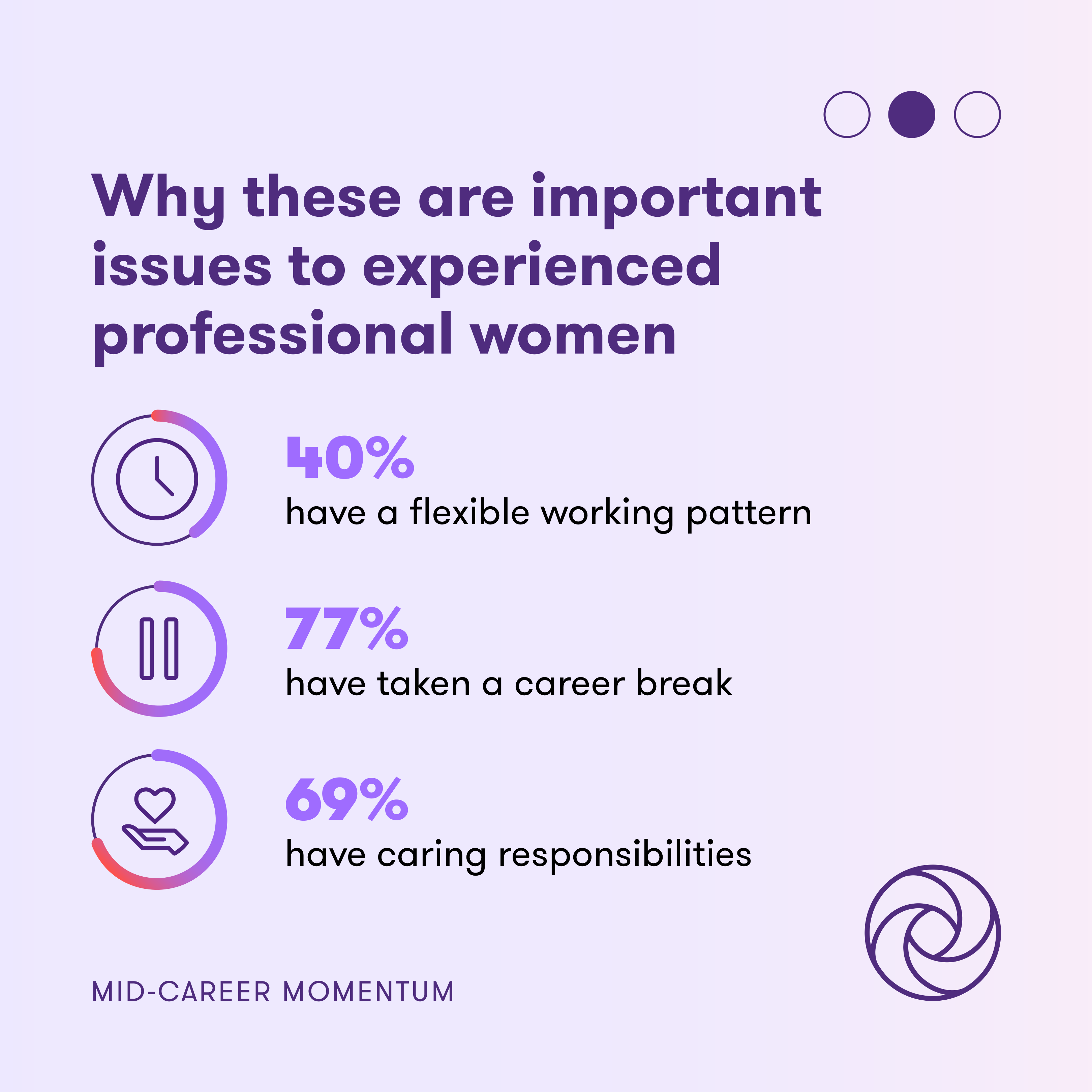 Why these are important issues to experienced professional women

40%
have a flexible working pattern

77%
have taken a career break

69%
have caring responsibilities

MID-CAREER MOMENTUM